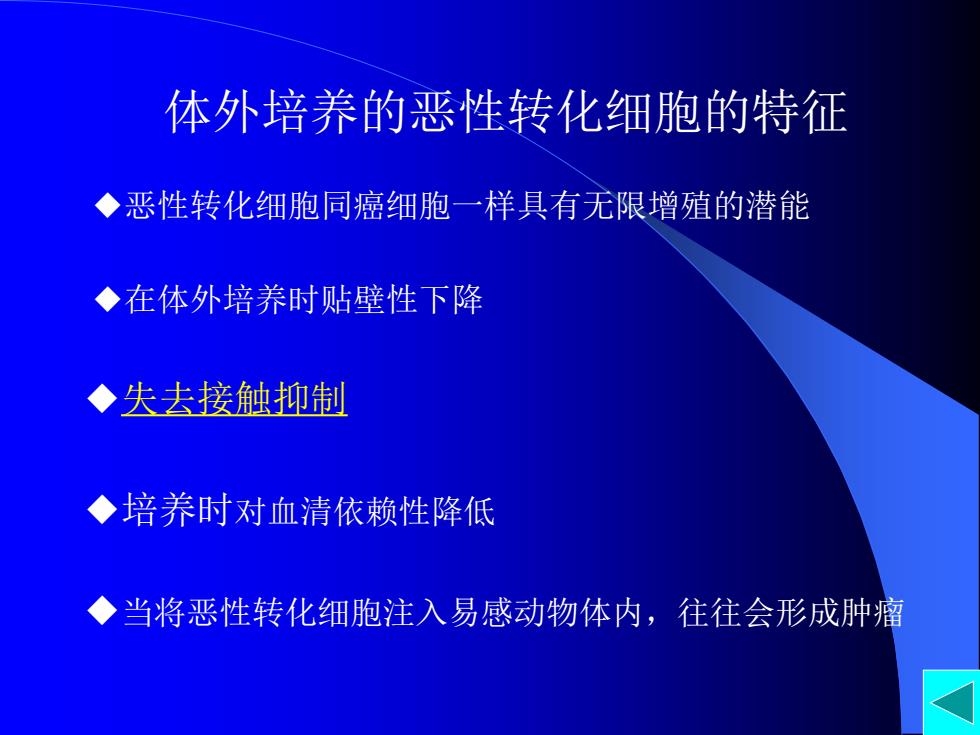 体外培养的恶性转化细胞的特征

◆恶性转化细胞同癌细胞一样具有无限增殖的潜能

◆在体外培养时贴壁性下降

◆失去接触抑制

◆培养时对血清依赖性降低

◆当将恶性转化细胞注入易感动物体内，往往会形成肿瘤